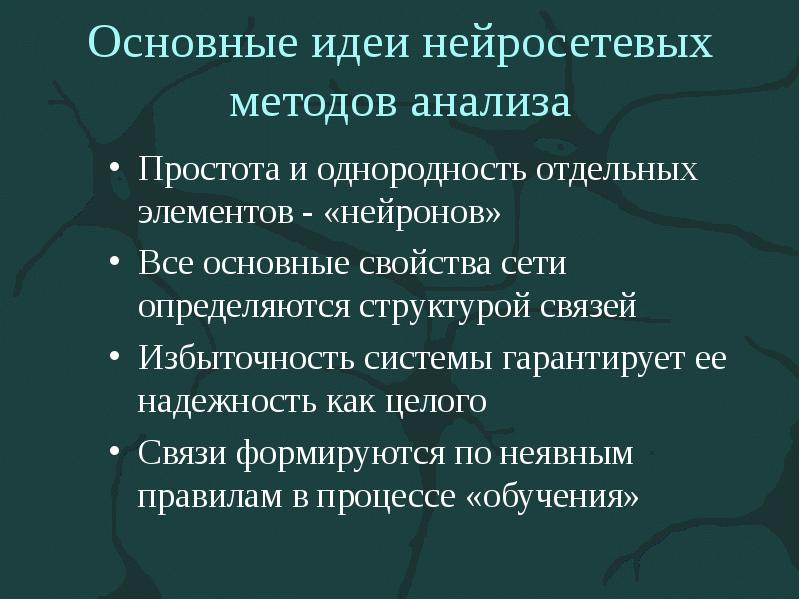 Основные идеи нейросетевых методов анализа

• Простота и однородность отдельных элементов - «нейронов»

• Все основные свойства сети определяются структурой связей

• Избыточность системы гарантирует ее надежность как целого

• Связи формируются по неявным правилам в процессе «обучения»